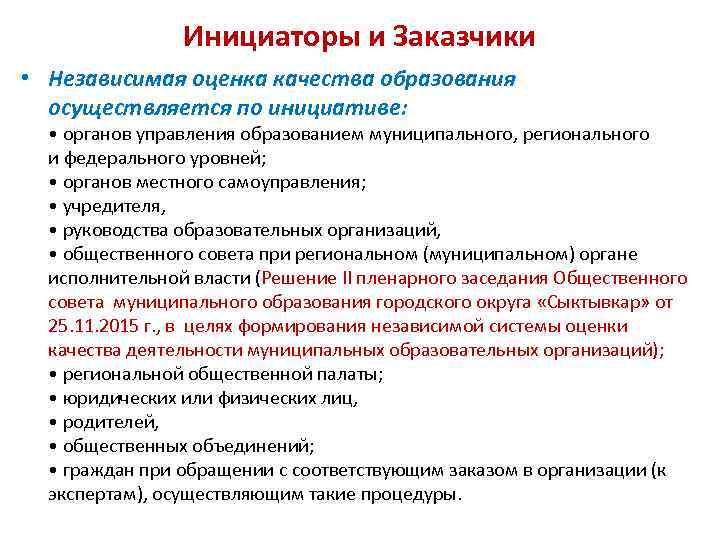 Инициаторы и Заказчики

• Независимая оценка качества образования осуществляется по инициативе:

• органов управления образованием муниципального, регионального и федерального уровней;
• органов местного самоуправления;
• учредителя,
• руководства образовательных организаций,
• общественного совета при региональном (муниципальном) органе исполнительной власти (Решение II пленарного заседания Общественного совета муниципального образования городского округа «Сыктывкар» от 25.11.2015 г., в целях формирования независимой системы оценки качества деятельности муниципальных образовательных организаций);
• региональной общественной палаты;
• юридических или физических лиц,
• родителей,
• общественных объединений;
• граждан при обращении с соответствующим заказом в организации (к экспертам), осуществляющим такие процедуры.